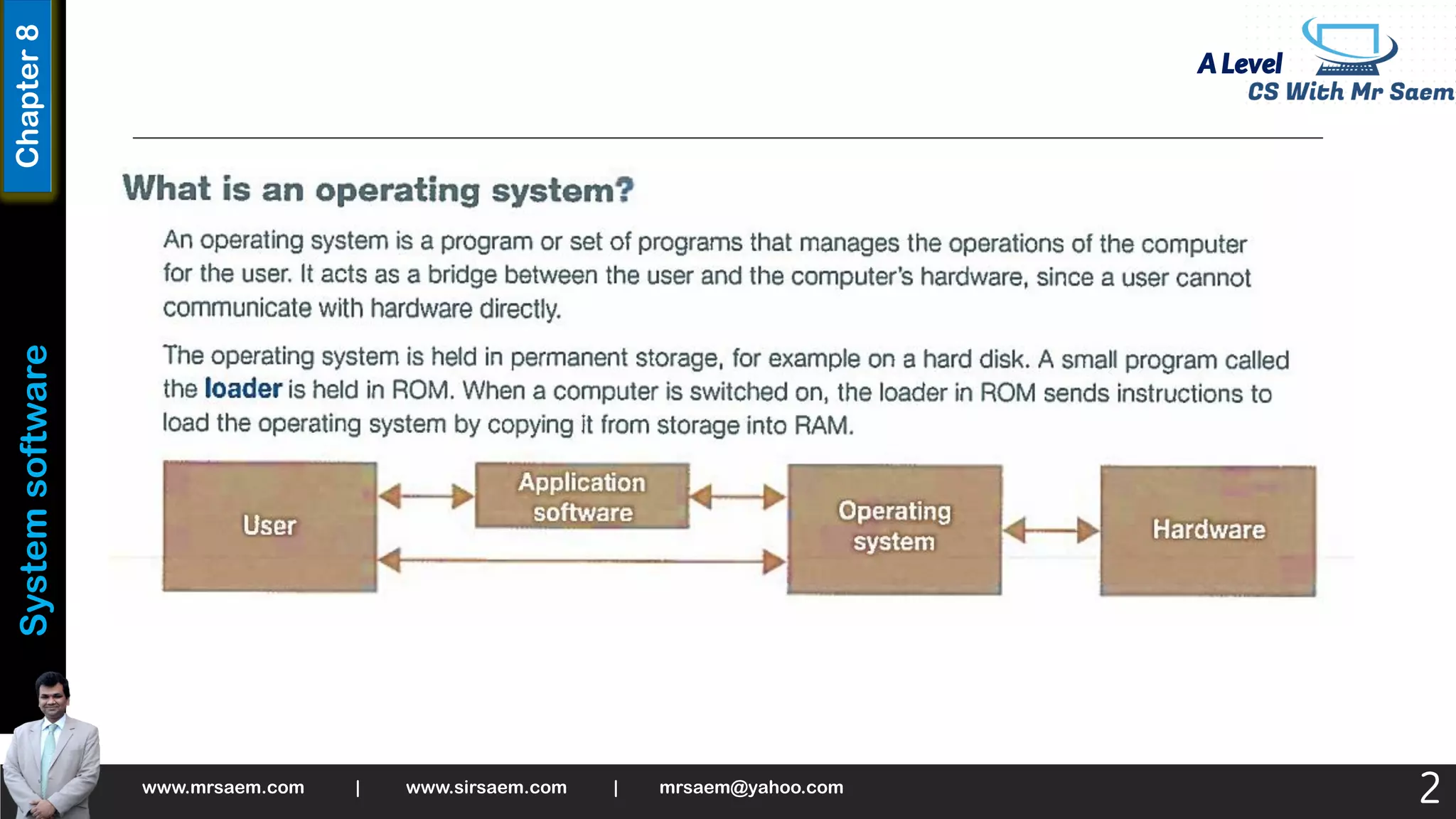 Chapter 8

System software

A Level
CS With Mr Saem

What is an operating system?

An operating system is a program or set of programs that manages the operations of the computer for the user. It acts as a bridge between the user and the computer's hardware, since a user cannot communicate with hardware directly.

The operating system is held in permanent storage, for example on a hard disk. A small program called the loader is held in ROM. When a computer is switched on, the loader in ROM sends instructions to load the operating system by copying it from storage into RAM.

User

Application software

Operating system

Hardware

www.mrsaem.com | www.sirsaem.com | mrsaem@yahoo.com

2